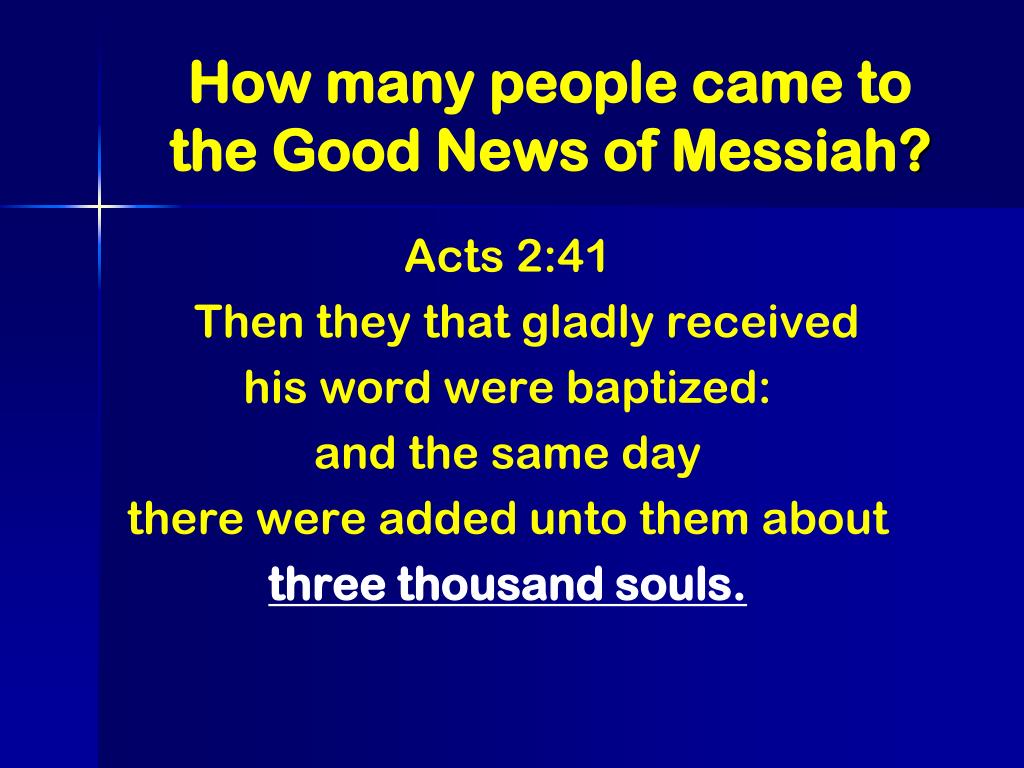 How many people came to the Good News of Messiah?

Acts 2:41

Then they that gladly received his word were baptized: and the same day there were added unto them about three thousand souls.